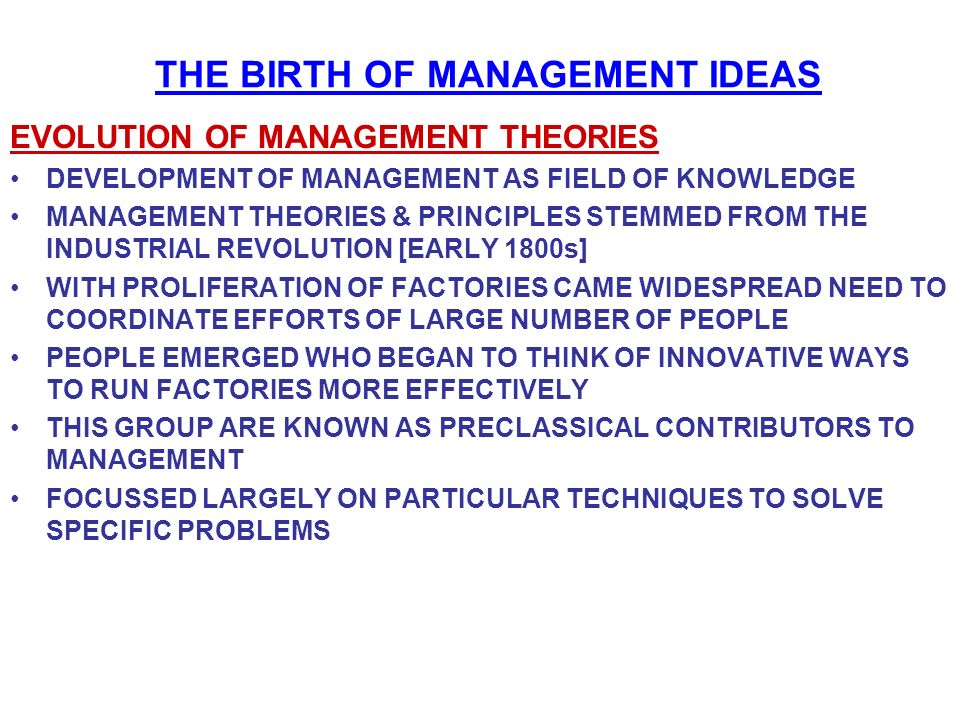 THE BIRTH OF MANAGEMENT IDEAS

EVOLUTION OF MANAGEMENT THEORIES

• DEVELOPMENT OF MANAGEMENT AS FIELD OF KNOWLEDGE
• MANAGEMENT THEORIES & PRINCIPLES STEMMED FROM THE INDUSTRIAL REVOLUTION [EARLY 1800s]
• WITH PROLIFERATION OF FACTORIES CAME WIDESPREAD NEED TO COORDINATE EFFORTS OF LARGE NUMBER OF PEOPLE
• PEOPLE EMERGED WHO BEGAN TO THINK OF INNOVATIVE WAYS TO RUN FACTORIES MORE EFFECTIVELY
• THIS GROUP ARE KNOWN AS PRECLASSICAL CONTRIBUTORS TO MANAGEMENT
• FOCUSSED LARGELY ON PARTICULAR TECHNIQUES TO SOLVE SPECIFIC PROBLEMS